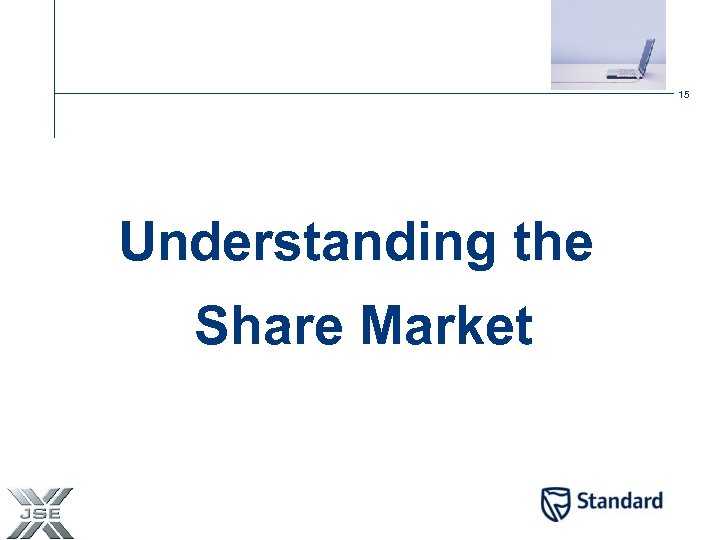 15

Understanding the Share Market

JSE

Standard